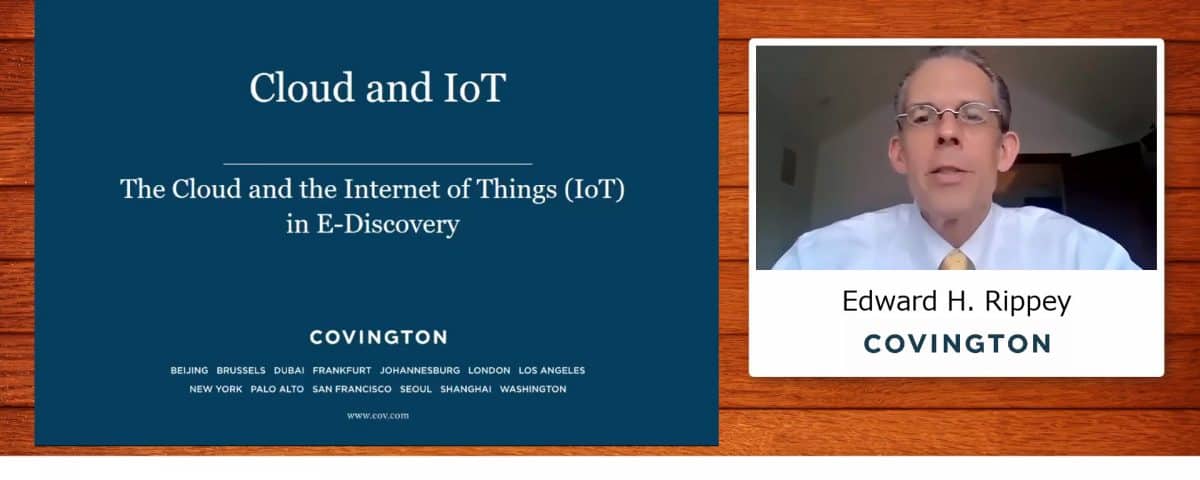 Cloud and IoT

The Cloud and the Internet of Things (IoT) in E-Discovery

COVINGTON

BEIJING BRUSSELS DUBAI FRANKFURT JOHANNESBURG LONDON LOS ANGELES NEW YORK PALO ALTO SAN FRANCISCO SEOUL SHANGHAI WASHINGTON

www.cov.com

Edward H. Rippey

COVINGTON